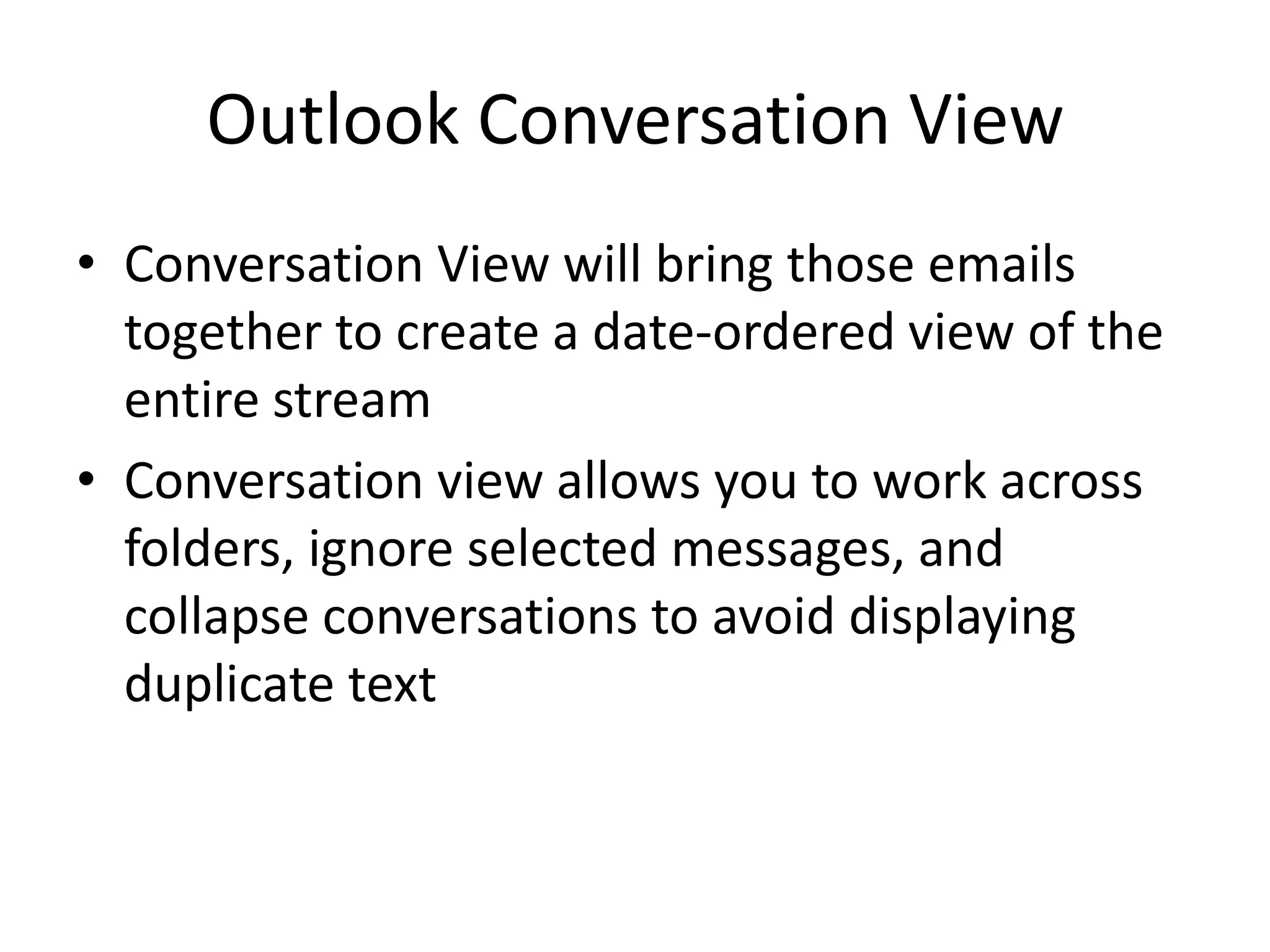 Outlook Conversation View

• Conversation View will bring those emails together to create a date-ordered view of the entire stream

• Conversation view allows you to work across folders, ignore selected messages, and collapse conversations to avoid displaying duplicate text